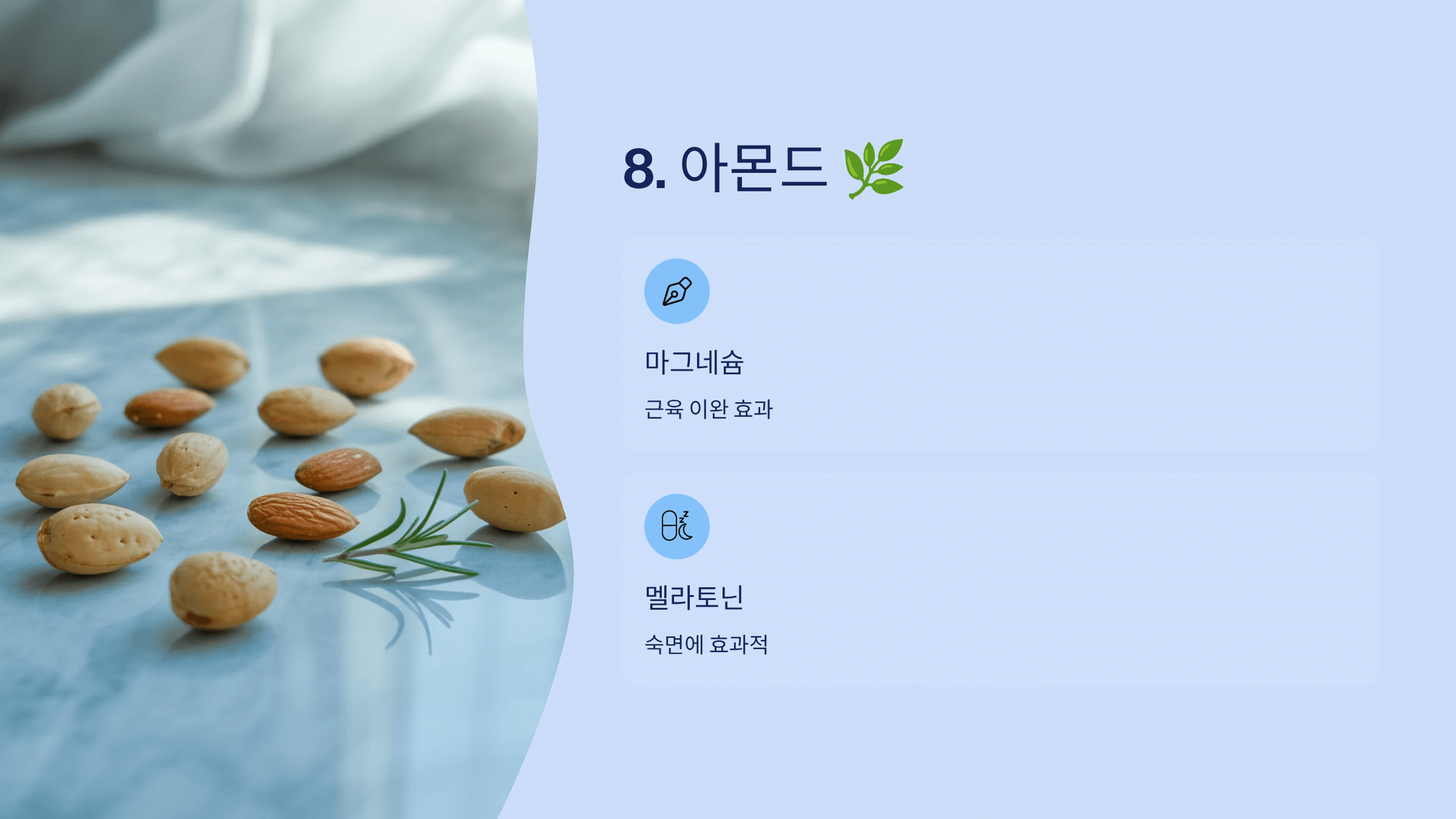 8. 아몬드 🌿

마그네슘

근육 이완 효과

멜라토닌

숙면에 효과적